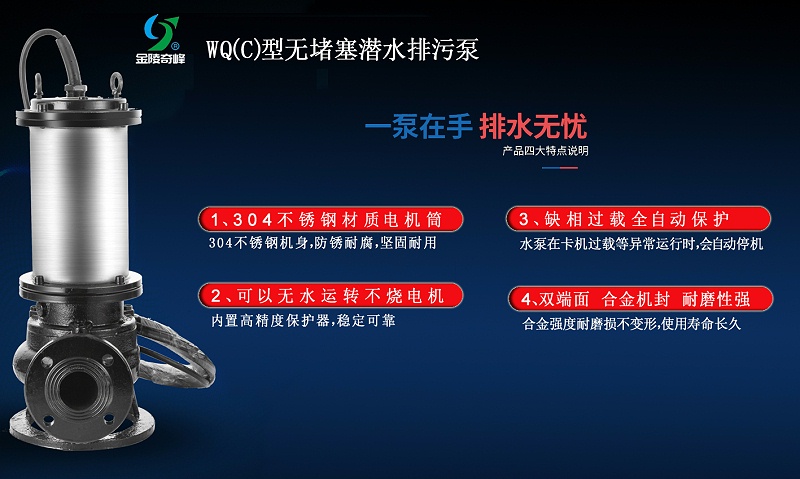 金陵奇峰

WQ(C)型无堵塞潜水排污泵

一泵在手 排水无忧
产品四大特点说明

1、304不锈钢材质电机筒
304不锈钢机身,防锈耐腐,坚固耐用

2、可以无水运转不烧电机
内置高精度保护器,稳定可靠

3、缺相过载全自动保护
水泵在卡机过载等异常运行时,会自动停机

4、双端面 合金机封 耐磨性强
合金强度耐磨损不变形,使用寿命长久